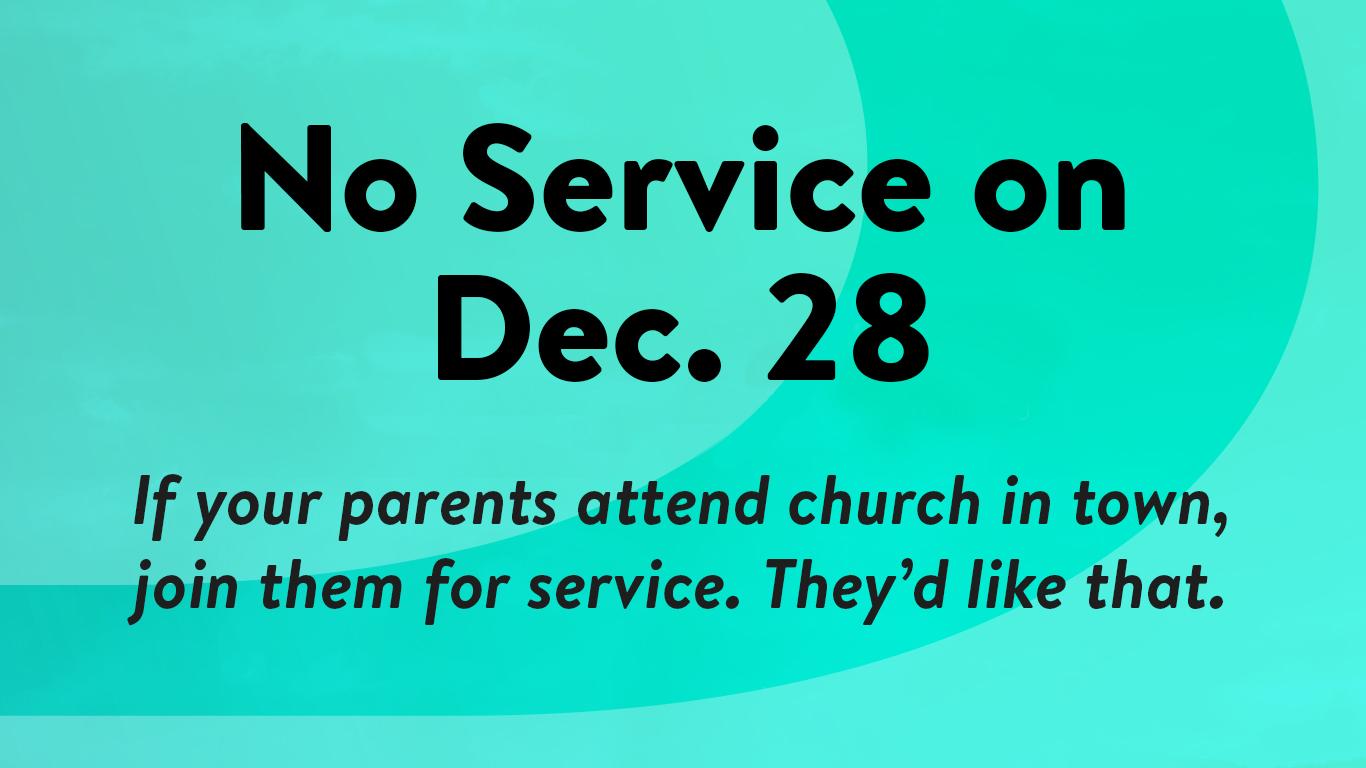 No Service on Dec. 28

If your parents attend church in town, join them for service. They’d like that.